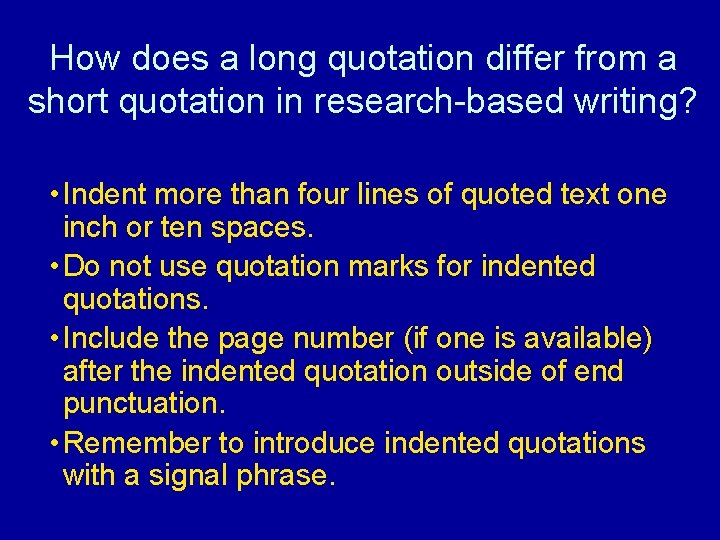 How does a long quotation differ from a short quotation in research-based writing?

• Indent more than four lines of quoted text one inch or ten spaces.
• Do not use quotation marks for indented quotations.
• Include the page number (if one is available) after the indented quotation outside of end punctuation.
• Remember to introduce indented quotations with a signal phrase.